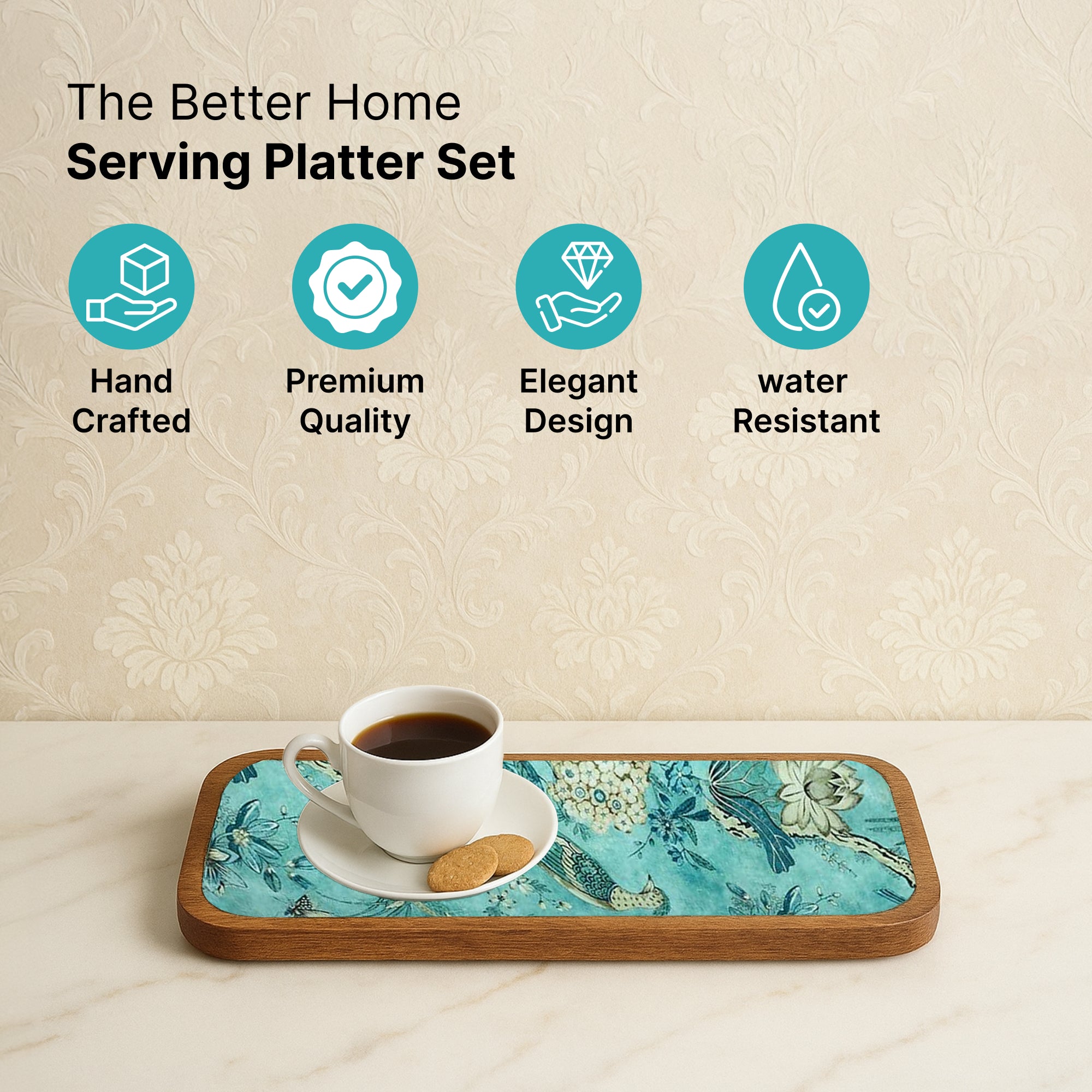 The Better Home
Serving Platter Set

Hand Crafted

Premium Quality

Elegant Design

water Resistant